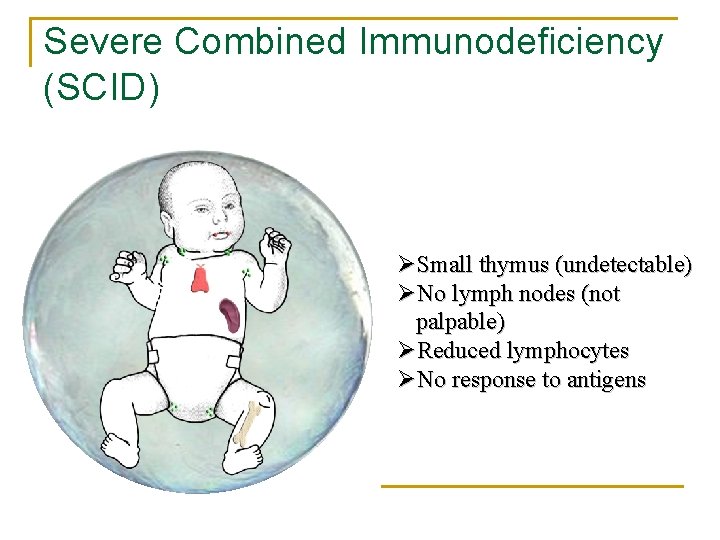 Severe Combined Immunodeficiency (SCID)

➢Small thymus (undetectable)
➢No lymph nodes (not palpable)
➢Reduced lymphocytes
➢No response to antigens